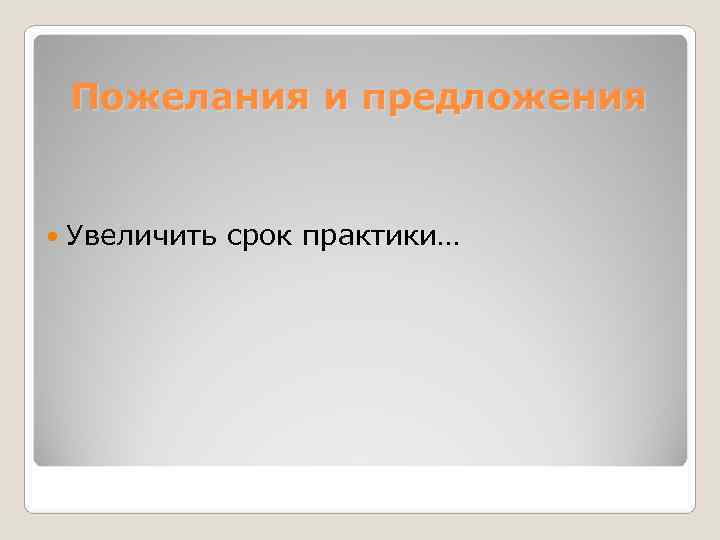 Пожелания и предложения

Увеличить срок практики…